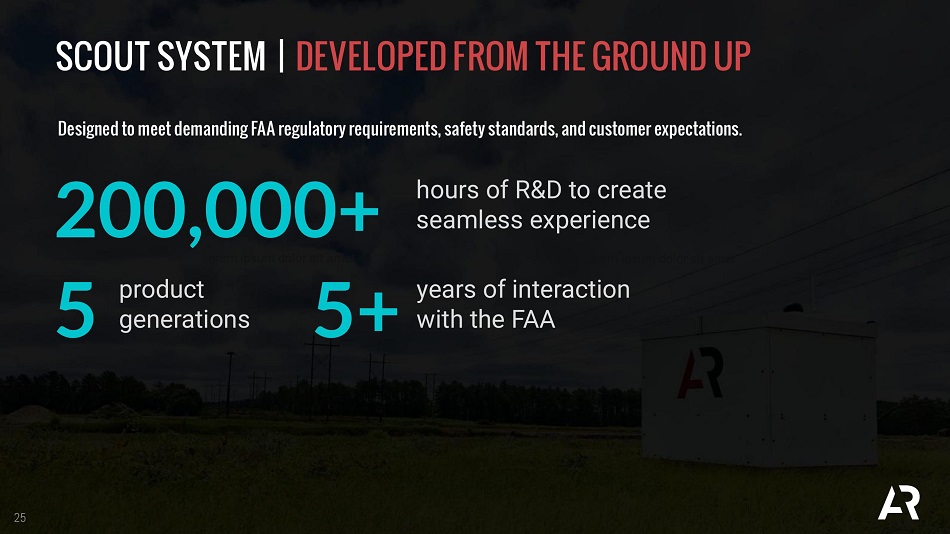 SCOUT SYSTEM | DEVELOPED FROM THE GROUND UP

Designed to meet demanding FAA regulatory requirements, safety standards, and customer expectations.

200,000+ hours of R&D to create seamless experience

5 product generations

5+ years of interaction with the FAA

AR

25

AR